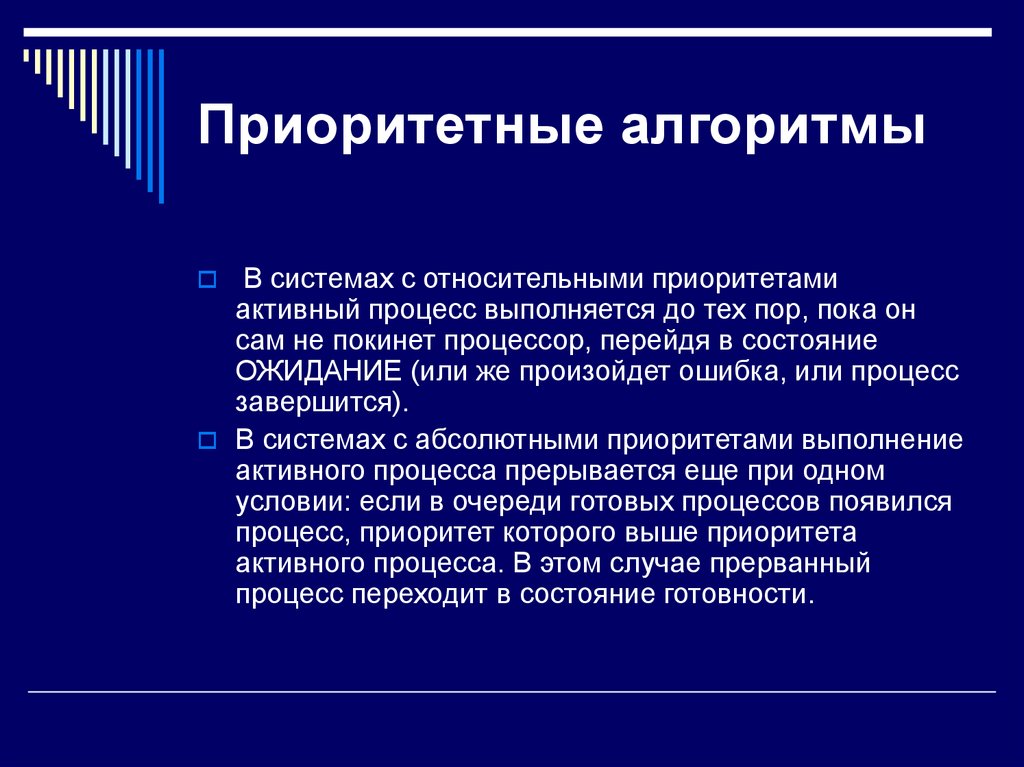 Приоритетные алгоритмы

В системах с относительными приоритетами активный процесс выполняется до тех пор, пока он сам не покинет процессор, перейдя в состояние ОЖИДАНИЕ (или же произойдет ошибка, или процесс завершится).

В системах с абсолютными приоритетами выполнение активного процесса прерывается еще при одном условии: если в очереди готовых процессов появился процесс, приоритет которого выше приоритета активного процесса. В этом случае прерванный процесс переходит в состояние готовности.